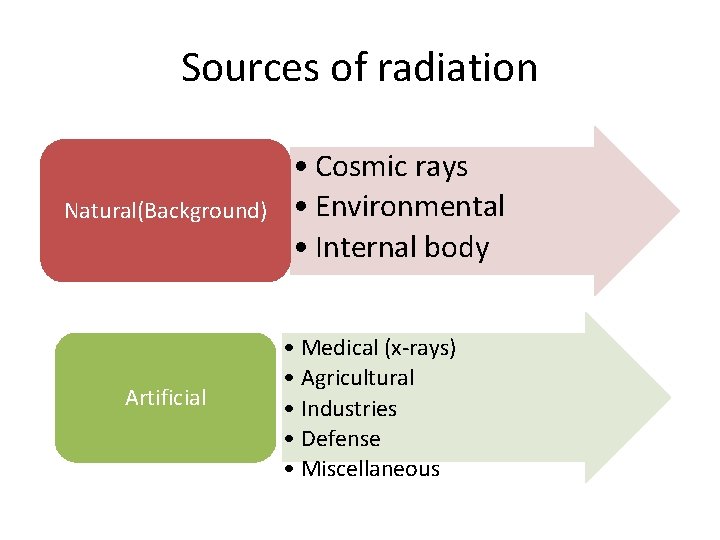 Sources of radiation

Natural(Background)

• Cosmic rays
• Environmental
• Internal body

Artificial

• Medical (x-rays)
• Agricultural
• Industries
• Defense
• Miscellaneous